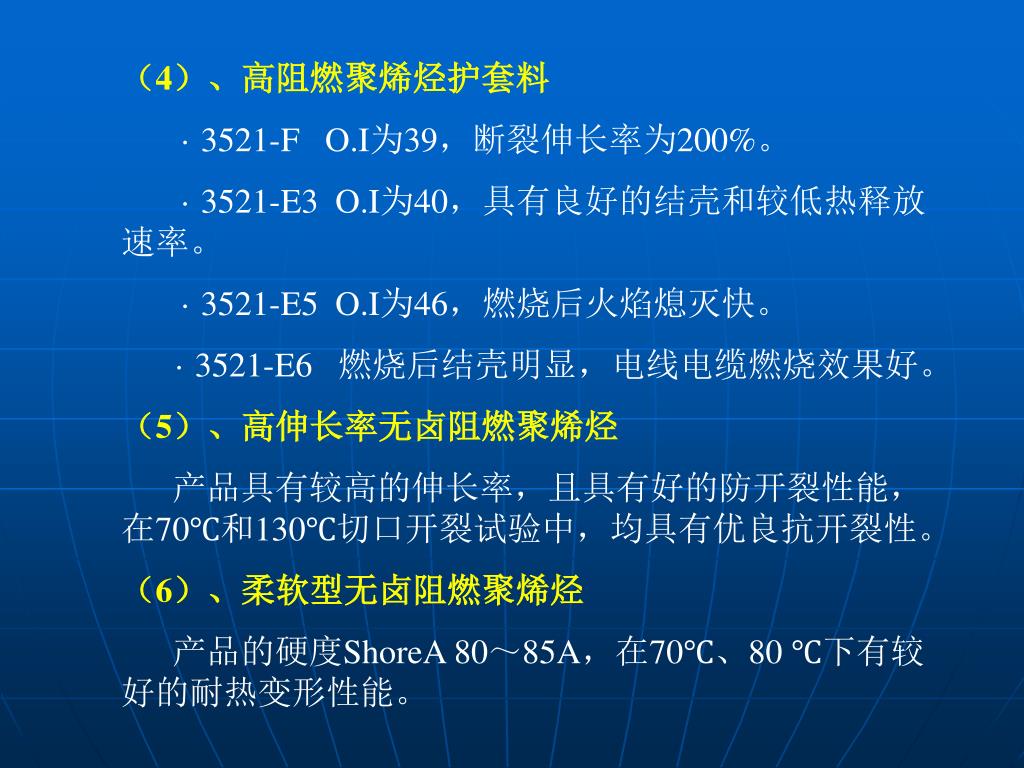 （4）、高阻燃聚烯烃护套料

· 3521-F O.I为39，断裂伸长率为200%。

· 3521-E3 O.I为40，具有良好的结壳和较低热释放速率。

· 3521-E5 O.I为46，燃烧后火焰熄灭快。

· 3521-E6 燃烧后结壳明显，电线电缆燃烧效果好。

（5）、高伸长率无卤阻燃聚烯烃

产品具有较高的伸长率，且具有好的防开裂性能，在70℃和130℃切口开裂试验中，均具有优良抗开裂性。

（6）、柔软型无卤阻燃聚烯烃

产品的硬度ShoreA 80～85A，在70℃、80 ℃下有较好的耐热变形性能。